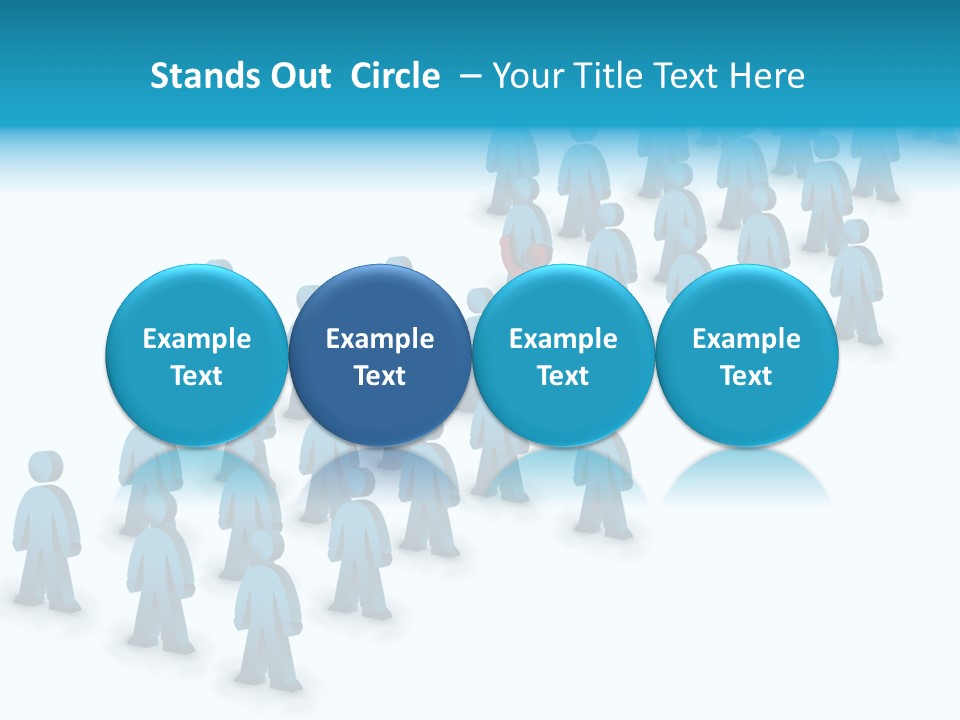 Stands Out Circle – Your Title Text Here

Example Text

Example Text

Example Text

Example Text